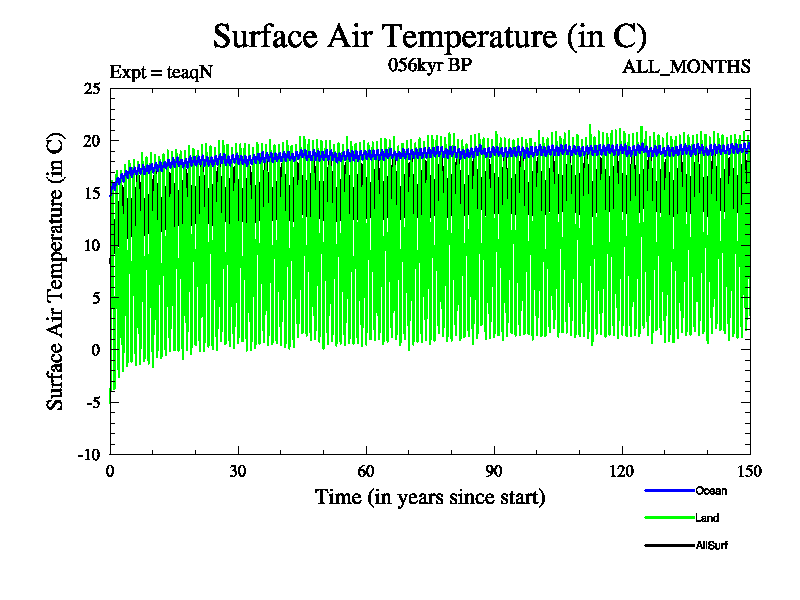 Surface Air Temperature (in C)

Expt = teaqN

056kyr BP

ALL_MONTHS

Surface Air Temperature (in C)

25
20
15
10
5
0
-5
-10

0
30
60
90
120
150

Time (in years since start)

Ocean
Land
AllSurf